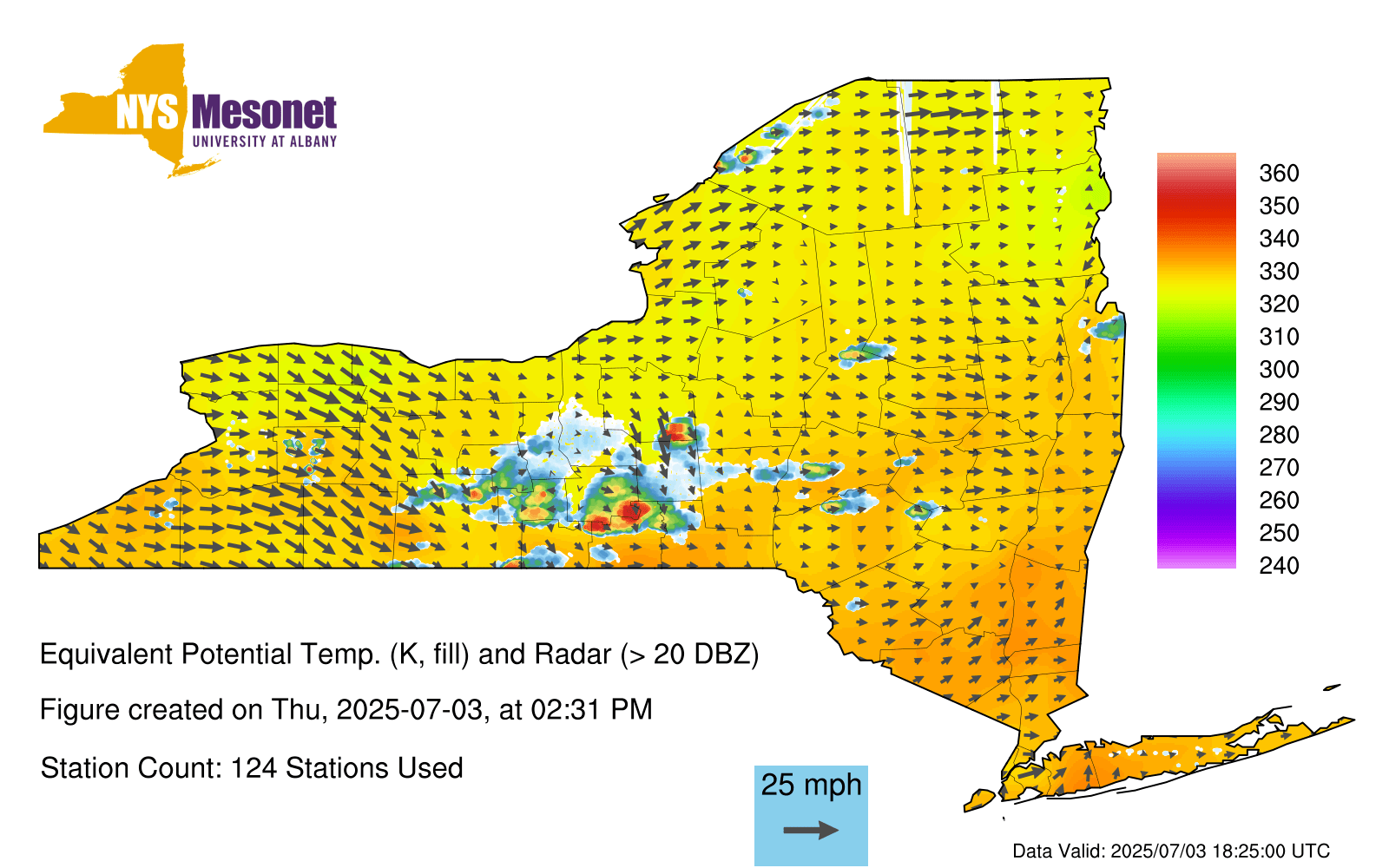 NYS Mesonet
UNIVERSITY AT ALBANY

360
350
340
330
320
310
300
290
280
270
260
250
240

Equivalent Potential Temp. (K, fill) and Radar (> 20 DBZ)

Figure created on Thu, 2025-07-03, at 02:31 PM

Station Count: 124 Stations Used

25 mph

Data Valid: 2025/07/03 18:25:00 UTC